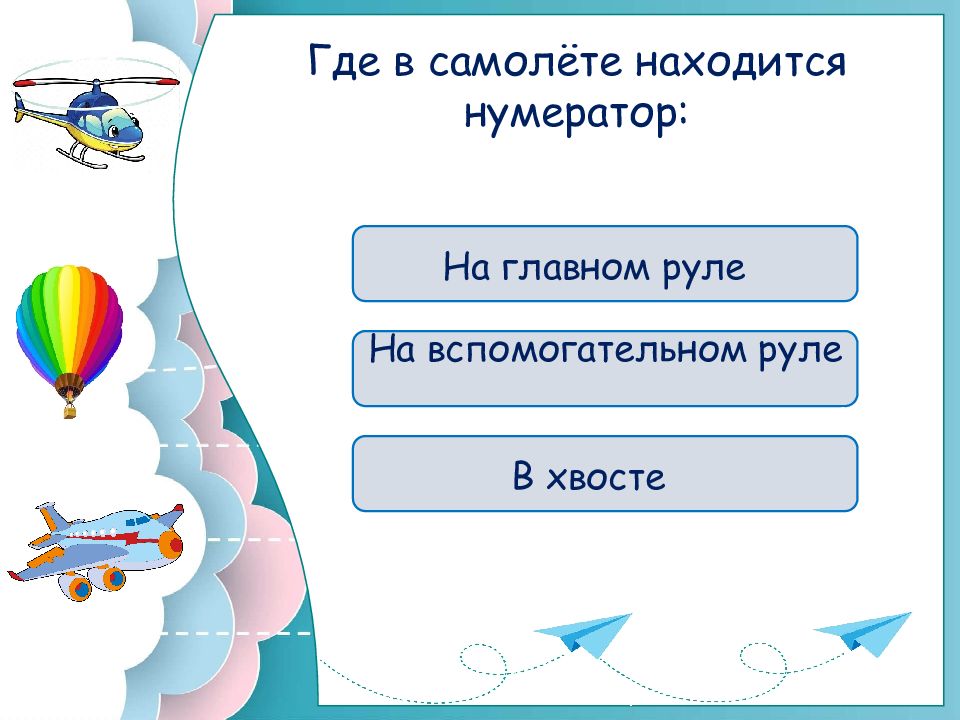 Где в самолёте находится нумератор:

На главном руле

На вспомогательном руле

В хвосте